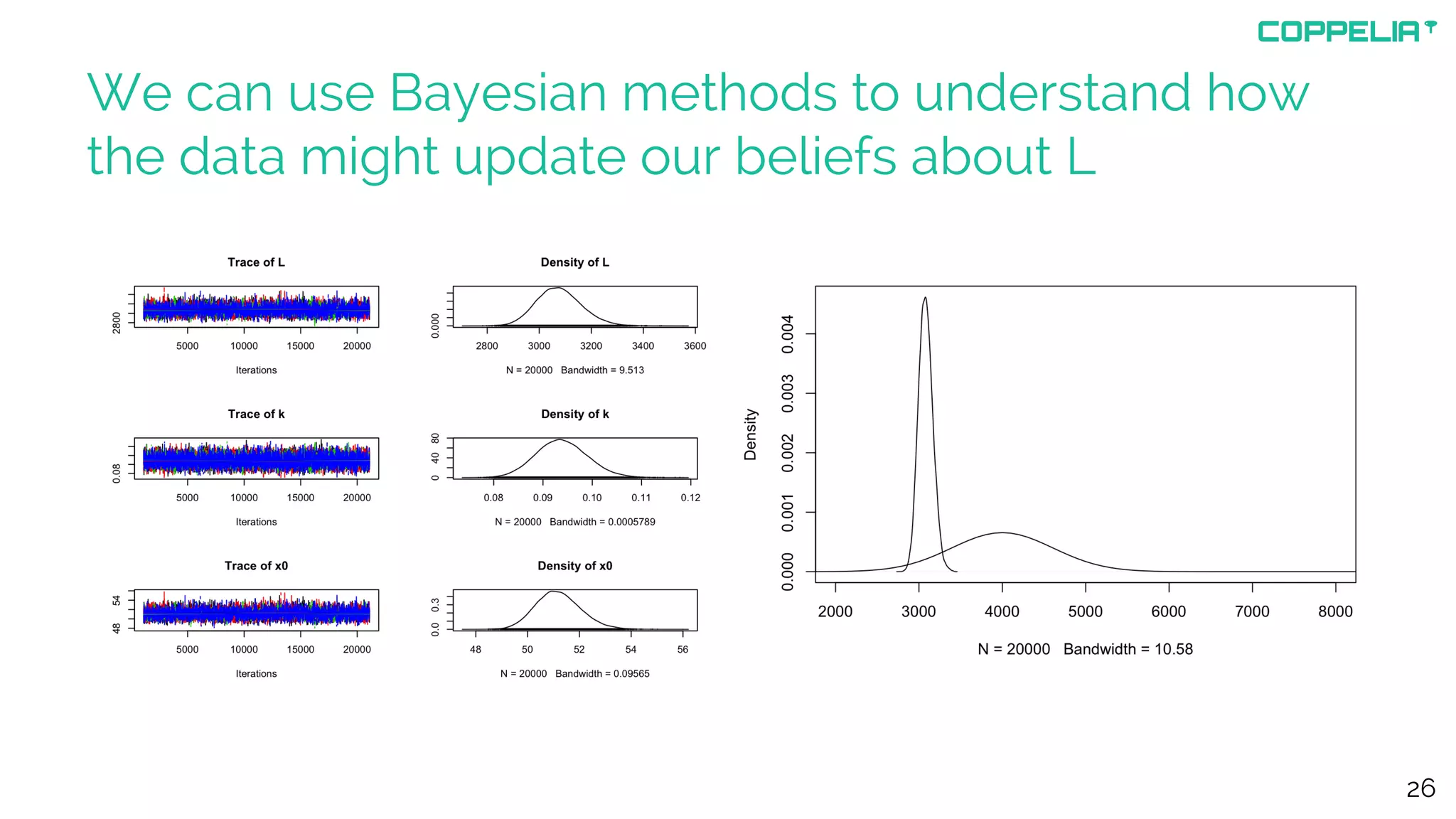 COPPELIA

We can use Bayesian methods to understand how the data might update our beliefs about L

Trace of L

2800

5000 10000 15000 20000

Iterations

Density of L

0.000

2800 3000 3200 3400 3600

N = 20000 Bandwidth = 9.513

Trace of k

0.08

5000 10000 15000 20000

Iterations

Density of k

0 40 80

0.08 0.09 0.10 0.11 0.12

N = 20000 Bandwidth = 0.0005789

Trace of x0

48 54

5000 10000 15000 20000

Iterations

Density of x0

0.0 0.3

48 50 52 54 56

N = 20000 Bandwidth = 0.09565

Density

0.000 0.001 0.002 0.003 0.004

2000 3000 4000 5000 6000 7000 8000

N = 20000 Bandwidth = 10.58

26